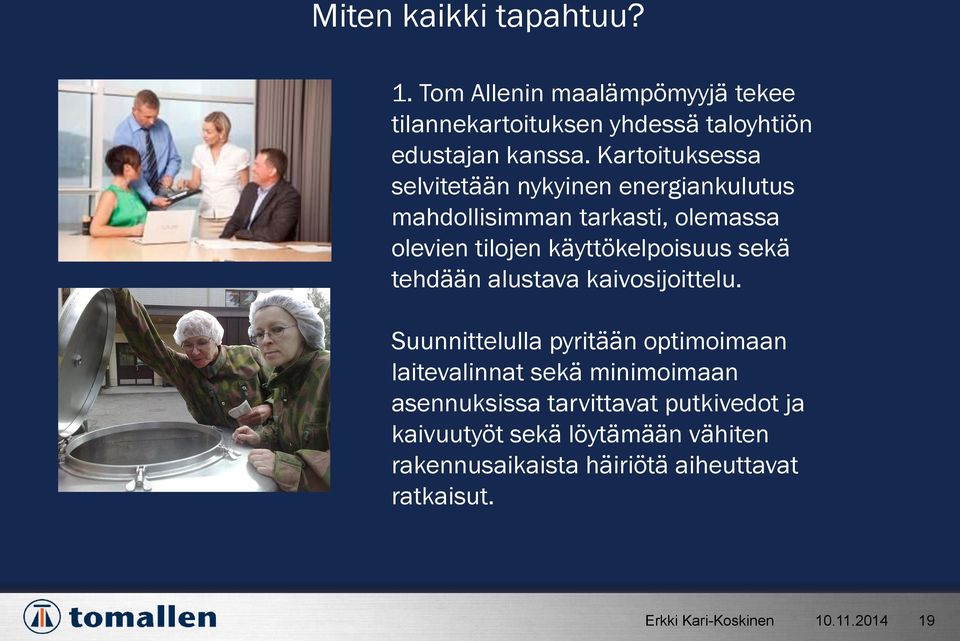 Miten kaikki tapahtuu?

1. Tom Allenin maalämpömyyjä tekee tilannekartoituksen yhdessä taloyhtiön edustajan kanssa. Kartoituksessa selvitetään nykyinen energiankulutus mahdollisimman tarkasti, olemassa olevien tilojen käyttökelpoisuus sekä tehdään alustava kaivosijoittelu.

Suunnittelulla pyritään optimoimaan laitevalinnat sekä minimoimaan asennuksissa tarvittavat putkivedot ja kaivuutyöt sekä löytämään vähiten rakennusaikaista häiriötä aiheuttavat ratkaisut.

tomallen

Erkki Kari-Koskinen 10.11.2014 19